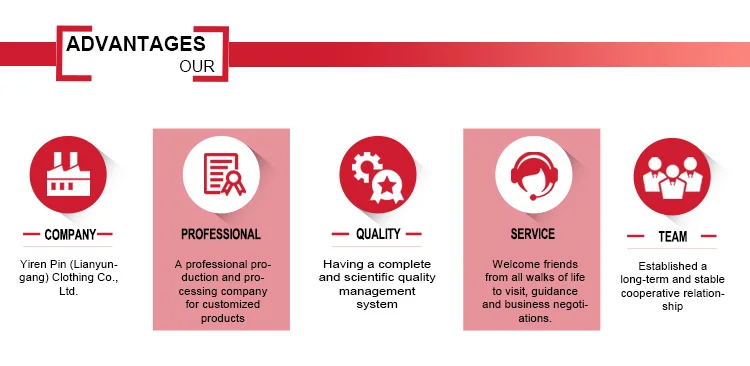 ADVANTAGES
OUR

COMPANY

Yiren Pin (Lianyungang) Clothing Co., Ltd.

PROFESSIONAL

A professional production and processing company for customized products

QUALITY

Having a complete and scientific quality management system

SERVICE

Welcome friends from all walks of life to visit, guidance and business negotiations.

TEAM

Established a long-term and stable cooperative relationship